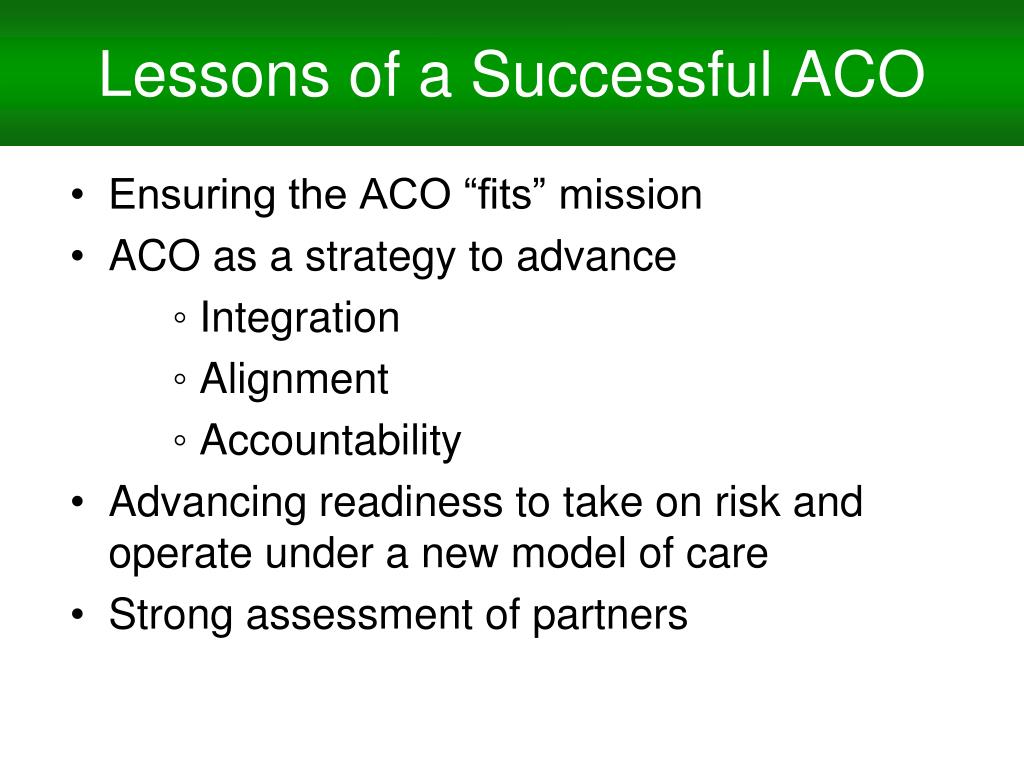 Lessons of a Successful ACO

• Ensuring the ACO “fits” mission
• ACO as a strategy to advance
◦ Integration
◦ Alignment
◦ Accountability
• Advancing readiness to take on risk and operate under a new model of care
• Strong assessment of partners